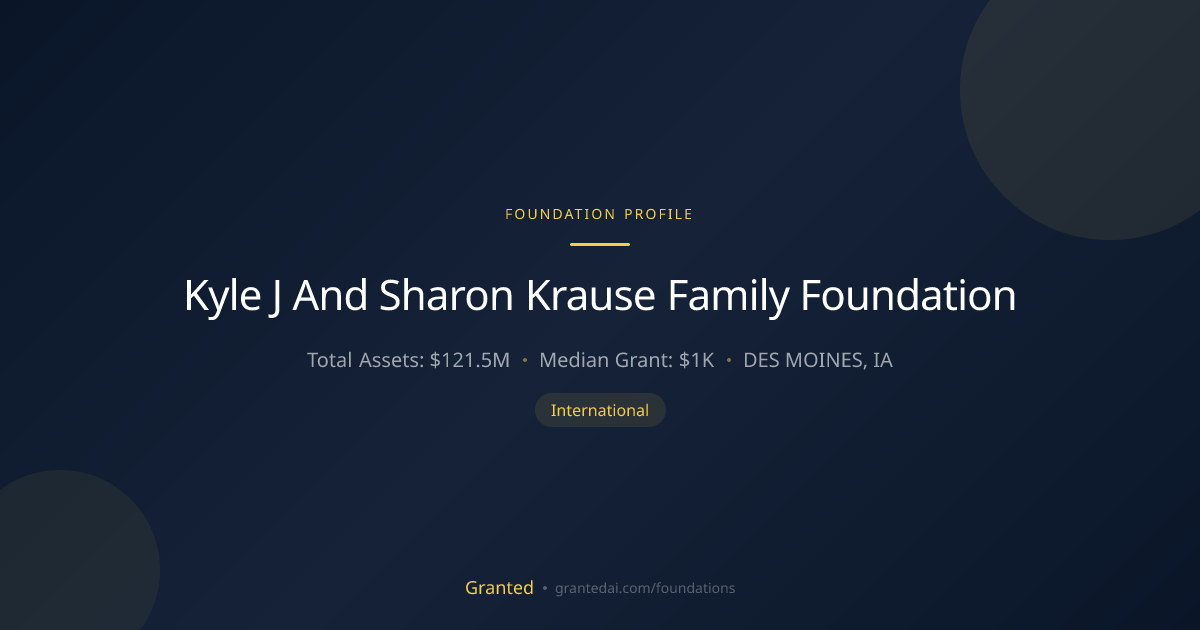 FOUNDATION PROFILE

Kyle J And Sharon Krause Family Foundation

Total Assets: $121.5M • Median Grant: $1K • DES MOINES, IA

International

Granted • grantedai.com/foundations